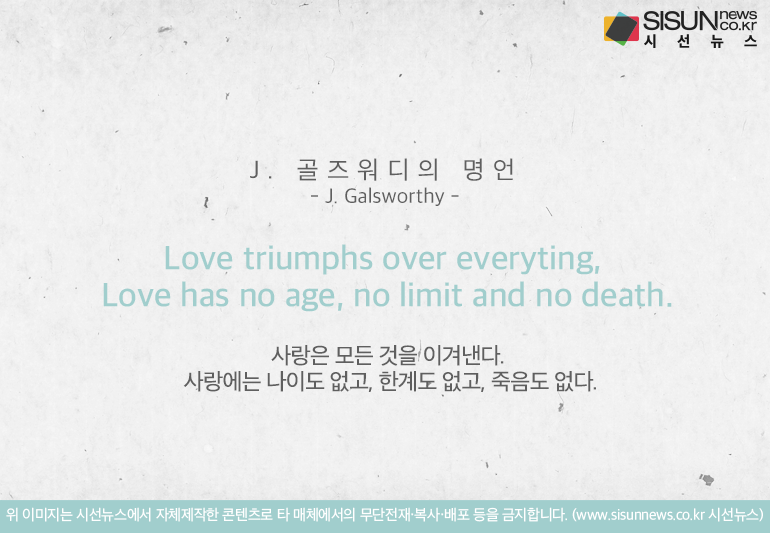 SISUN news co.kr
시 선 뉴 스

J. 골즈워디의 명언
- J. Galsworthy -

Love triumphs over everyting,
Love has no age, no limit and no death.

사랑은 모든 것을 이겨낸다.
사랑에는 나이도 없고, 한계도 없고, 죽음도 없다.

위 이미지는 시선뉴스에서 자체제작한 콘텐츠로 타 매체에서의 무단전재·복사·배포 등을 금지합니다. (www.sisunnews.co.kr 시선뉴스)